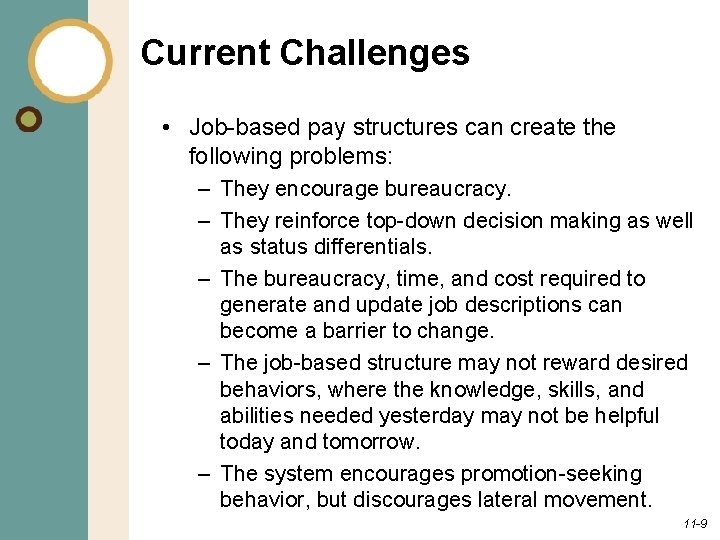 Current Challenges

• Job-based pay structures can create the following problems:

– They encourage bureaucracy.

– They reinforce top-down decision making as well as status differentials.

– The bureaucracy, time, and cost required to generate and update job descriptions can become a barrier to change.

– The job-based structure may not reward desired behaviors, where the knowledge, skills, and abilities needed yesterday may not be helpful today and tomorrow.

– The system encourages promotion-seeking behavior, but discourages lateral movement.

11-9